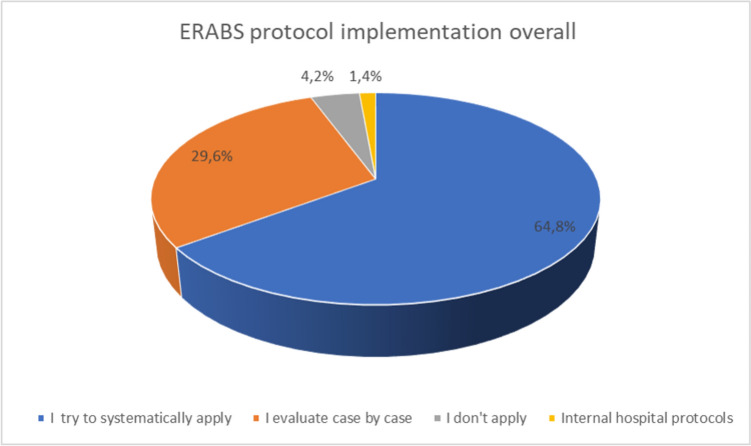 ERABS protocol implementation overall

4,2%
1,4%
29,6%
64,8%

I try to systematically apply
I evaluate case by case
I don't apply
Internal hospital protocols